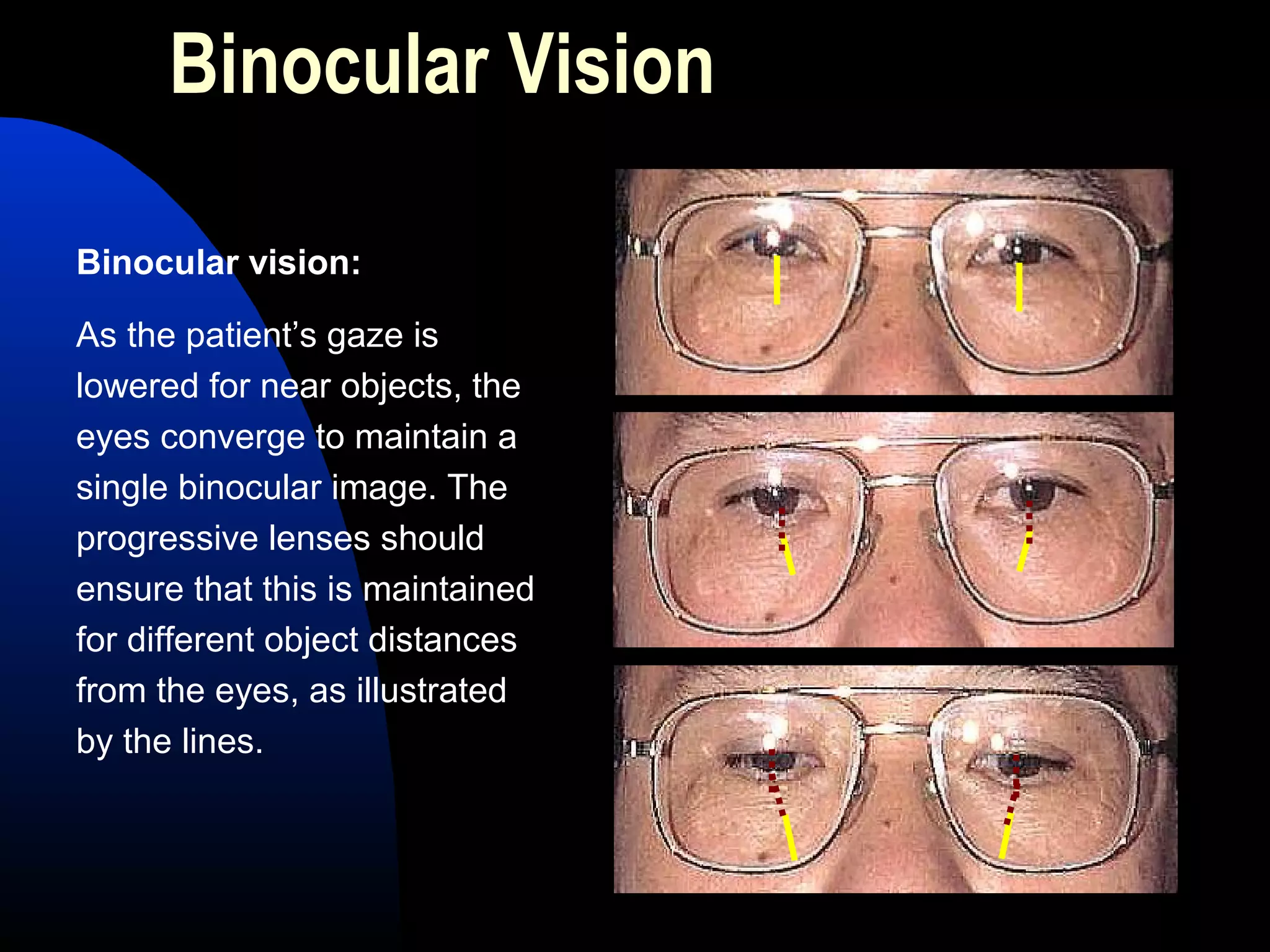 Binocular Vision

Binocular vision:

As the patient’s gaze is lowered for near objects, the eyes converge to maintain a single binocular image. The progressive lenses should ensure that this is maintained for different object distances from the eyes, as illustrated by the lines.